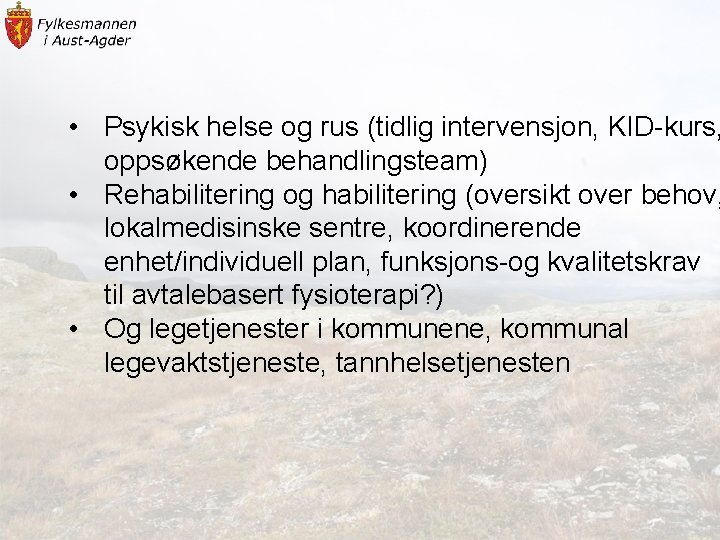 Fylkesmannen
i Aust-Agder

• Psykisk helse og rus (tidlig intervensjon, KID-kurs, oppsøkende behandlingsteam)
• Rehabilitering og habilitering (oversikt over behov, lokalmedisinske sentre, koordinerende enhet/individuell plan, funksjons-og kvalitetskrav til avtalebasert fysioterapi?)
• Og legetjenester i kommunene, kommunal legevaktstjeneste, tannhelsetjenesten